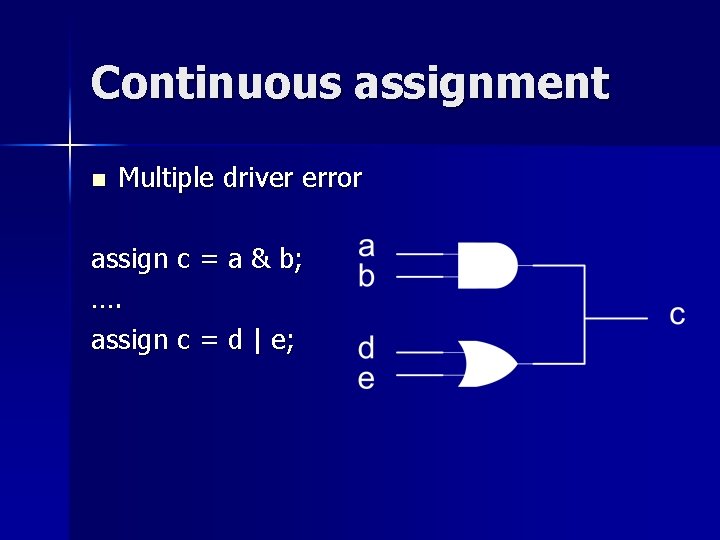 Continuous assignment

• Multiple driver error

assign c = a & b;
....
assign c = d | e;

a
b
d
e
c